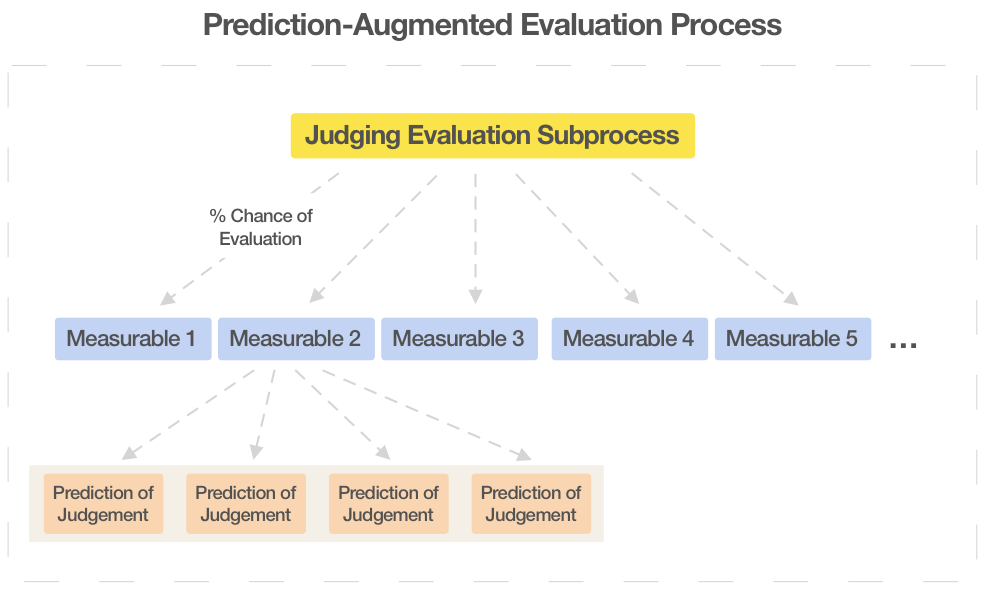 Prediction-Augmented Evaluation Process

Judging Evaluation Subprocess

% Chance of Evaluation

Measurable 1

Measurable 2

Measurable 3

Measurable 4

Measurable 5

...

Prediction of Judgement

Prediction of Judgement

Prediction of Judgement

Prediction of Judgement